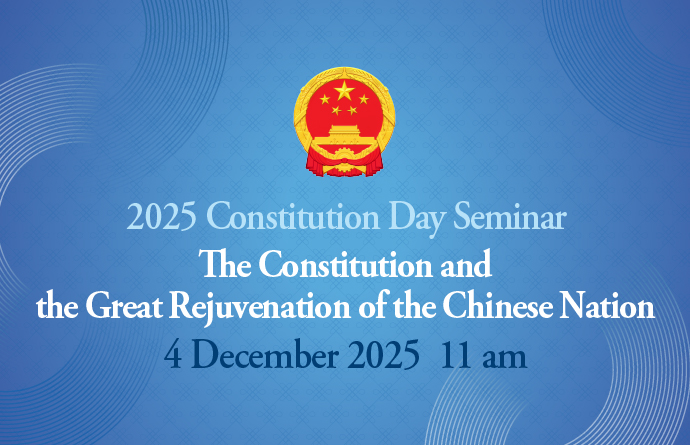 2025 Constitution Day Seminar

The Constitution and the Great Rejuvenation of the Chinese Nation

4 December 2025 11 am